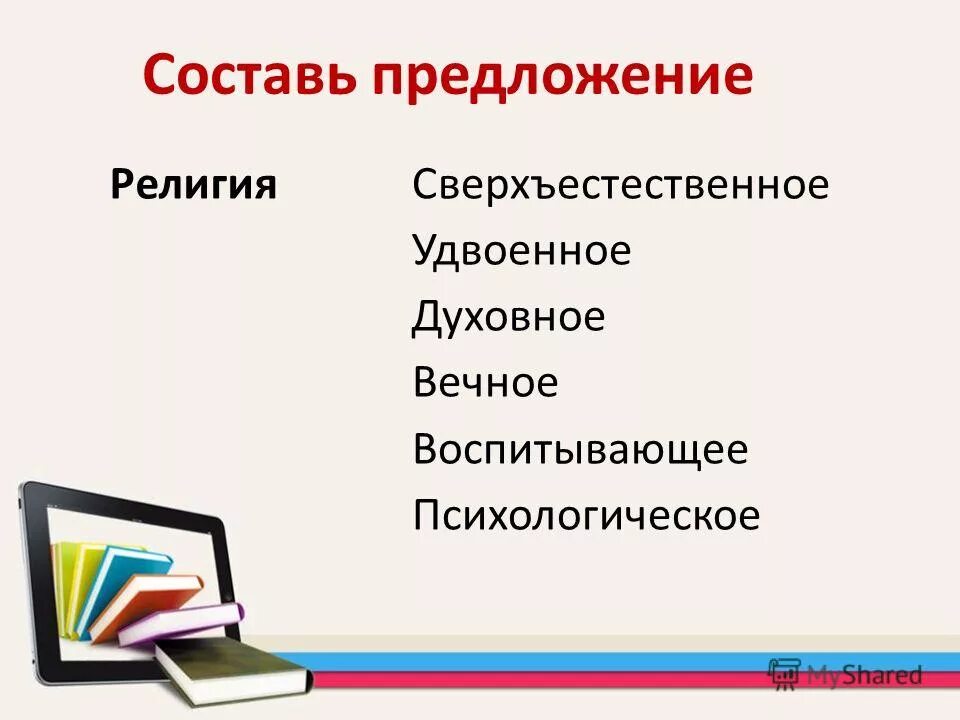 Составь предложение

Религия

Сверхъестественное
Удвоенное
Духовное
Вечное
Воспитывающее
Психологическое

MyShared